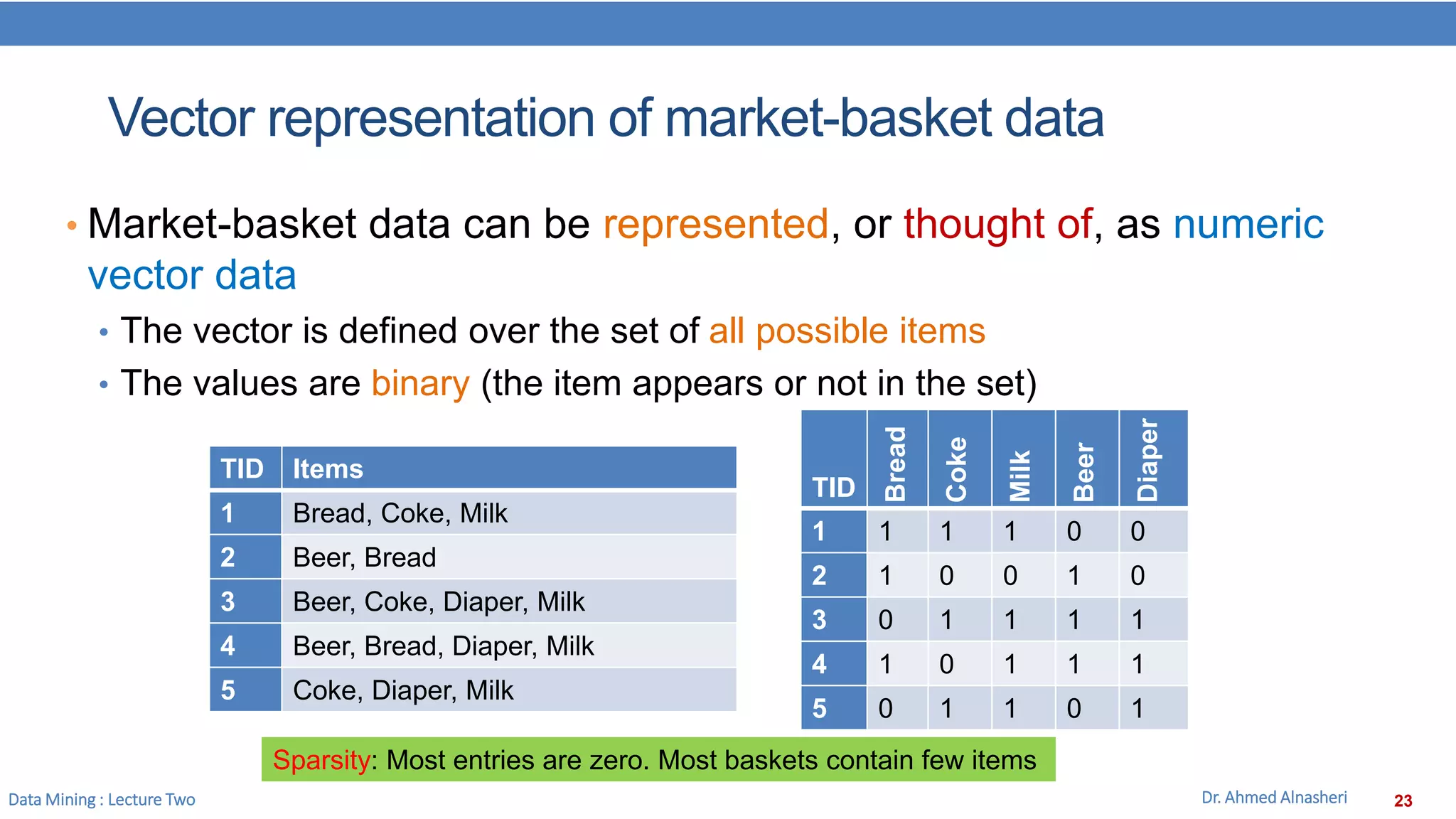 Vector representation of market-basket data

• Market-basket data can be represented, or thought of, as numeric vector data
  • The vector is defined over the set of all possible items
  • The values are binary (the item appears or not in the set)

| TID | Items |
|---|---|
| 1 | Bread, Coke, Milk |
| 2 | Beer, Bread |
| 3 | Beer, Coke, Diaper, Milk |
| 4 | Beer, Bread, Diaper, Milk |
| 5 | Coke, Diaper, Milk |

| TID | Bread | Coke | Milk | Beer | Diaper |
|---|---|---|---|---|---|
| 1 | 1 | 1 | 1 | 0 | 0 |
| 2 | 1 | 0 | 0 | 1 | 0 |
| 3 | 0 | 1 | 1 | 1 | 1 |
| 4 | 1 | 0 | 1 | 1 | 1 |
| 5 | 0 | 1 | 1 | 0 | 1 |

Sparsity: Most entries are zero. Most baskets contain few items

Data Mining : Lecture Two

Dr. Ahmed Alnasheri

23